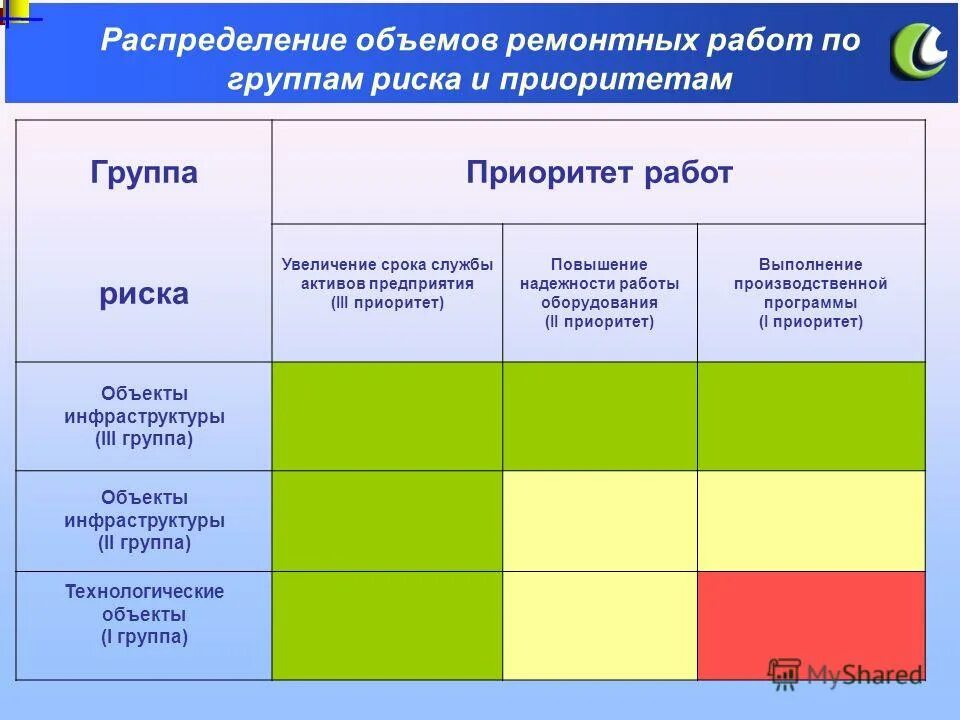 Распределение объемов ремонтных работ по группам риска и приоритетам

| Группа риска | Приоритет работ | | |
|---|---|---|---|
| | Увеличение срока службы активов предприятия (III приоритет) | Повышение надежности работы оборудования (II приоритет) | Выполнение производственной программы (I приоритет) |
| Объекты инфраструктуры (III группа) | | | |
| Объекты инфраструктуры (II группа) | | | |
| Технологические объекты (I группа) | | | |

MyShared